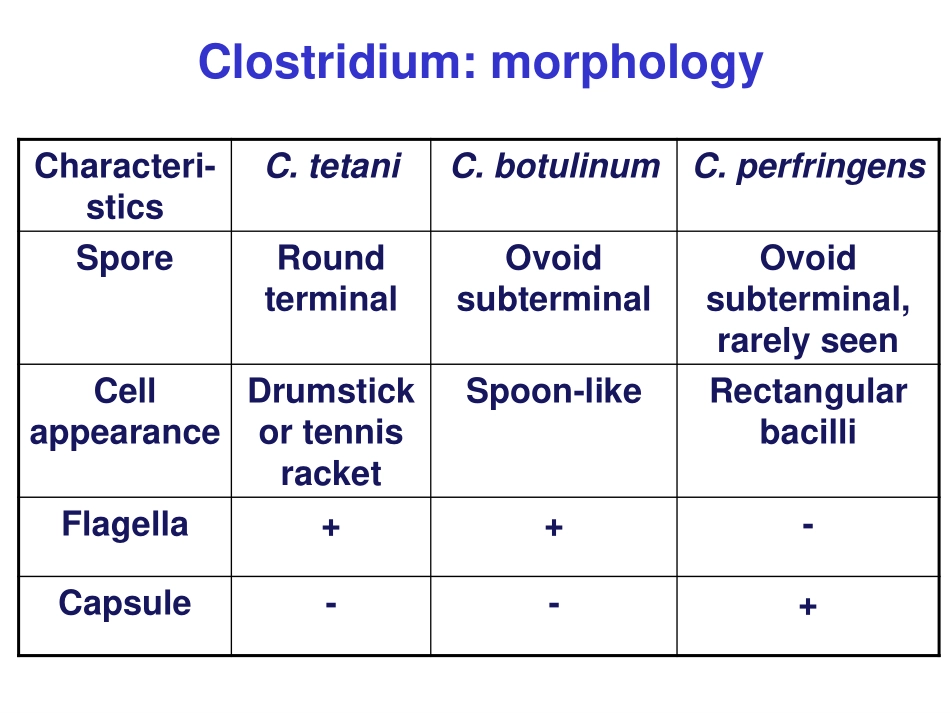 Clostridium: morphology

| Characteristics | C. tetani | C. botulinum | C. perfringens |
|---|---|---|---|
| Spore | Round terminal | Ovoid subterminal | Ovoid subterminal, rarely seen |
| Cell appearance | Drumstick or tennis racket | Spoon-like | Rectangular bacilli |
| Flagella | + | + | - |
| Capsule | - | - | + |